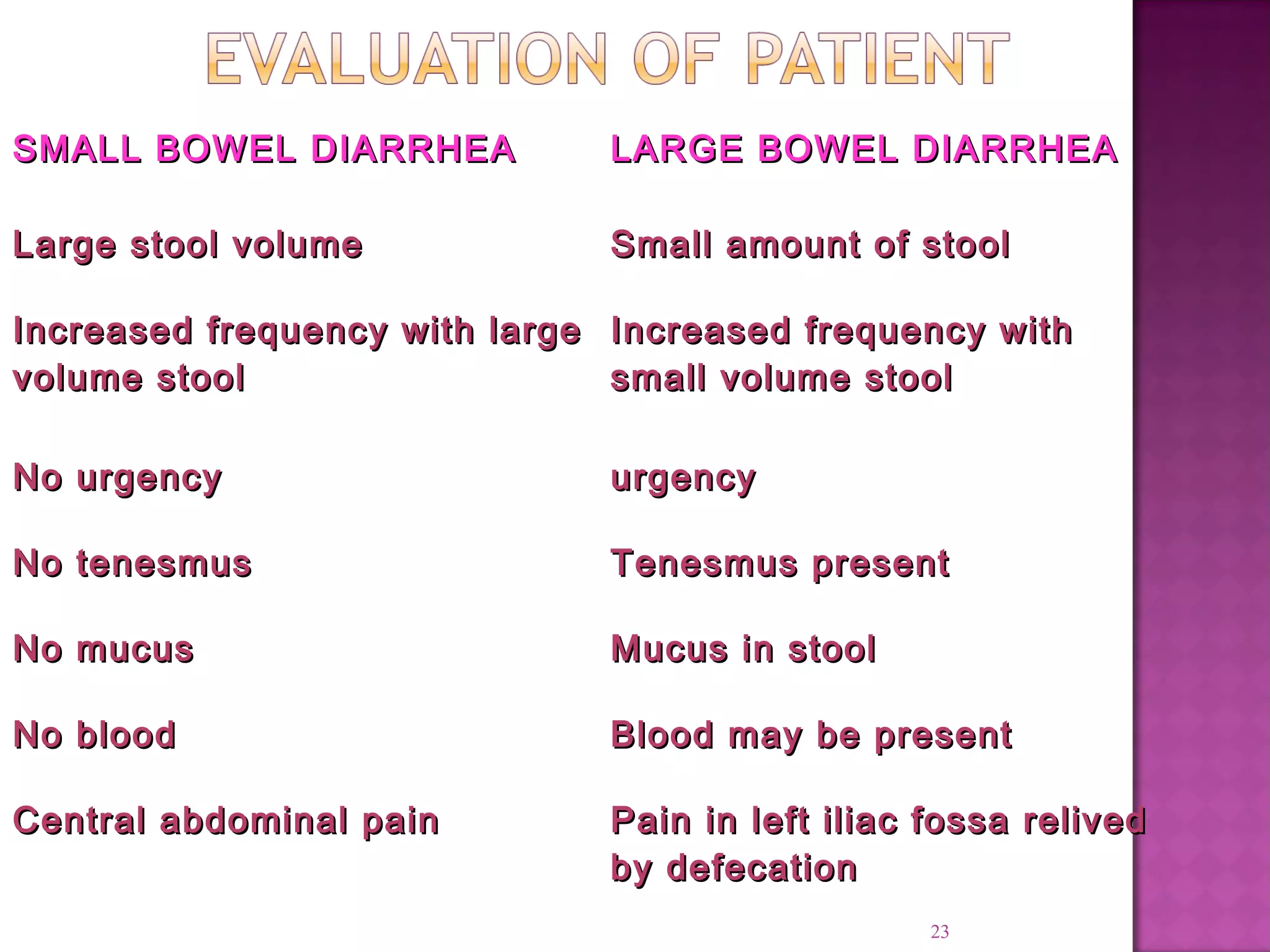 EVALUATION OF PATIENT

| SMALL BOWEL DIARRHEA | LARGE BOWEL DIARRHEA |
|---|---|
| Large stool volume | Small amount of stool |
| Increased frequency with large volume stool | Increased frequency with small volume stool |
| No urgency | urgency |
| No tenesmus | Tenesmus present |
| No mucus | Mucus in stool |
| No blood | Blood may be present |
| Central abdominal pain | Pain in left iliac fossa relived by defecation |

23